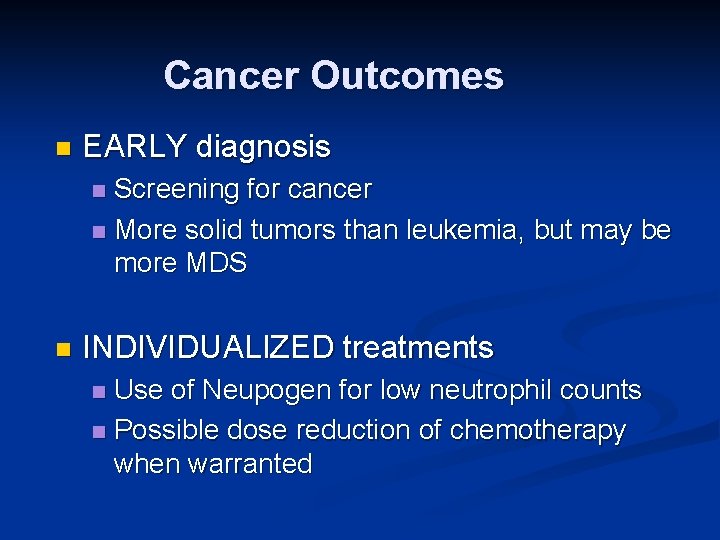 Cancer Outcomes

- EARLY diagnosis
  - Screening for cancer
  - More solid tumors than leukemia, but may be more MDS

- INDIVIDUALIZED treatments
  - Use of Neupogen for low neutrophil counts
  - Possible dose reduction of chemotherapy when warranted